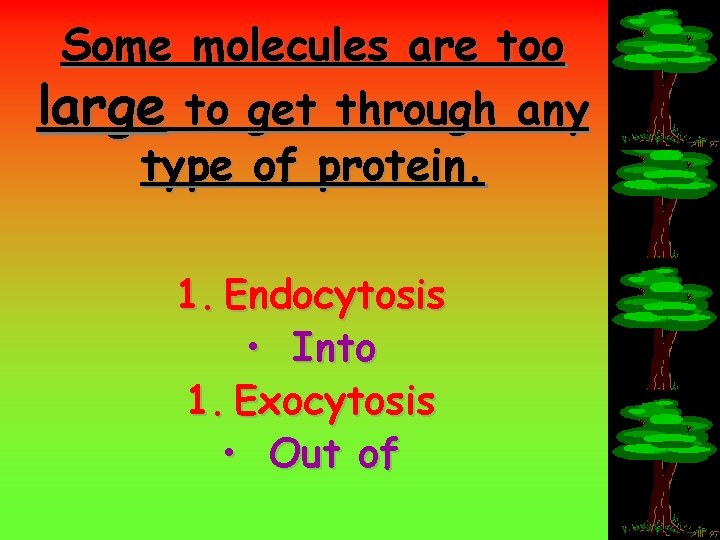 Some molecules are too large to get through any type of protein.

1. Endocytosis
• Into
1. Exocytosis
• Out of